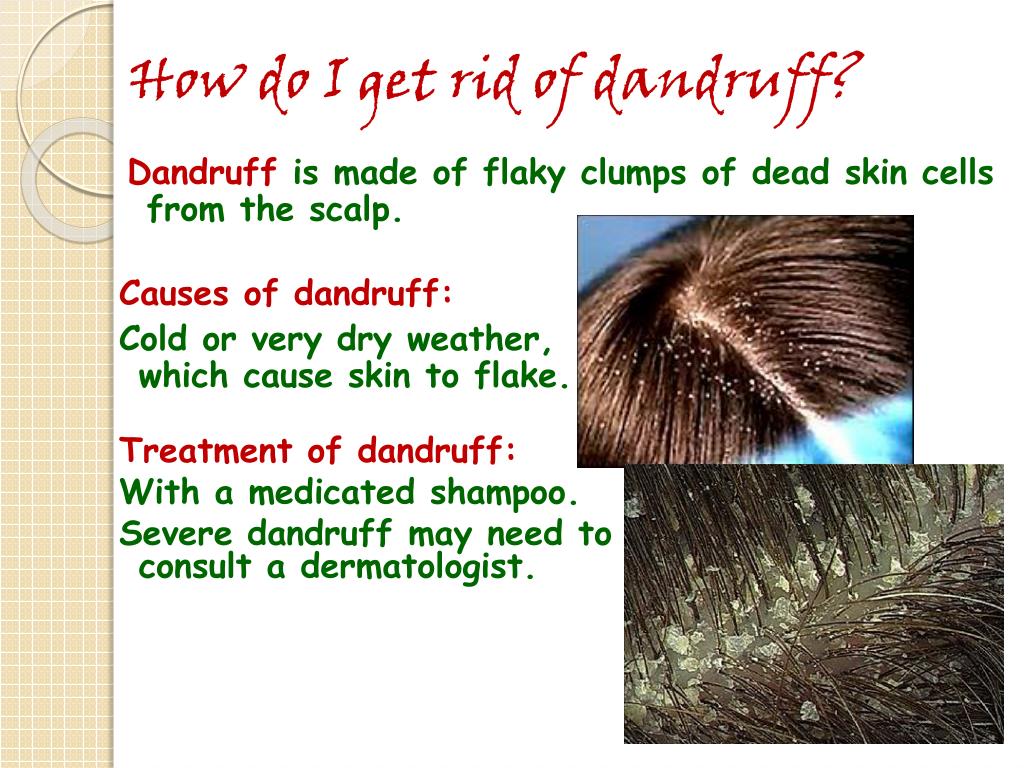 How do I get rid of dandruff?

Dandruff is made of flaky clumps of dead skin cells from the scalp.

Causes of dandruff:

Cold or very dry weather, which cause skin to flake.

Treatment of dandruff:

With a medicated shampoo.

Severe dandruff may need to consult a dermatologist.